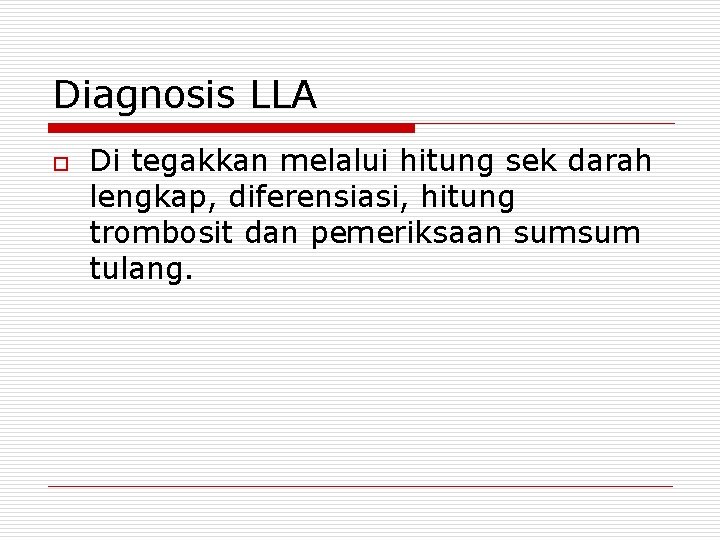 Diagnosis LLA

Di tegakkan melalui hitung sek darah lengkap, diferensiasi, hitung trombosit dan pemeriksaan sumsum tulang.